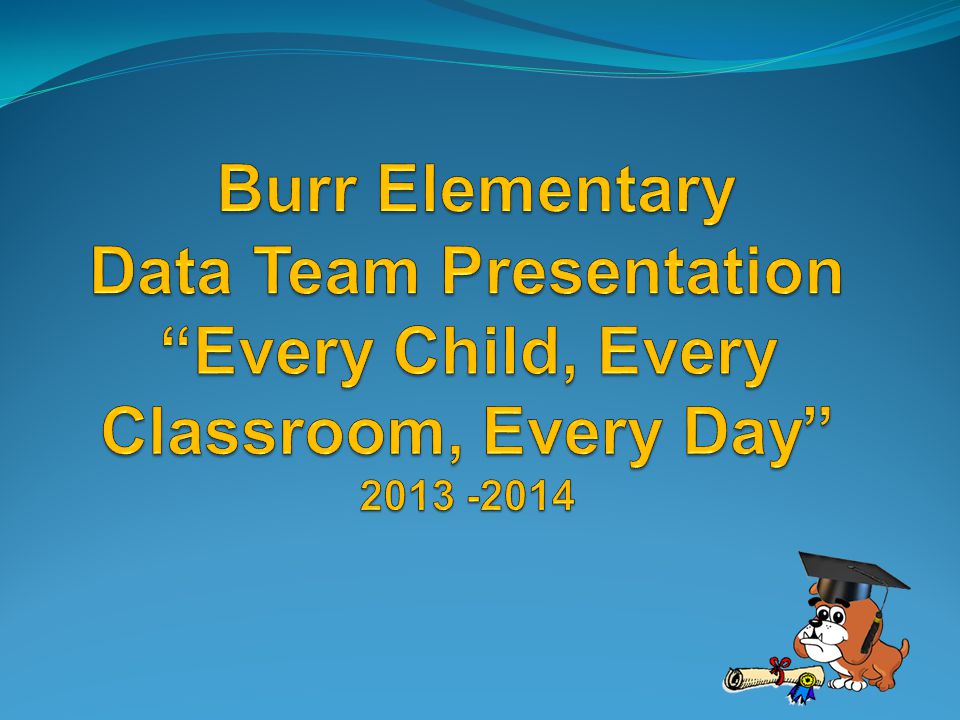 Burr Elementary
Data Team Presentation
“Every Child, Every Classroom, Every Day”
2013 -2014